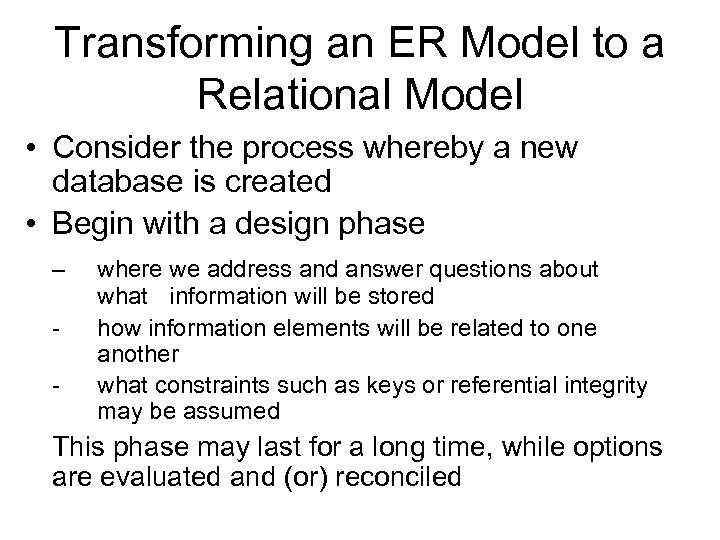 Transforming an ER Model to a Relational Model

• Consider the process whereby a new database is created

• Begin with a design phase

– where we address and answer questions about what information will be stored

- how information elements will be related to one another

- what constraints such as keys or referential integrity may be assumed

This phase may last for a long time, while options are evaluated and (or) reconciled